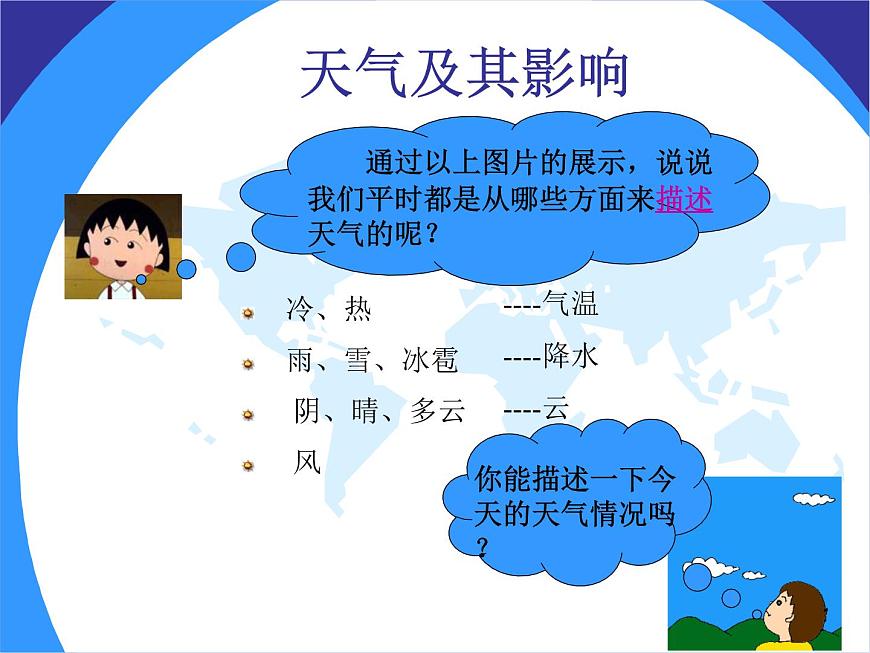 天气及其影响

通过以上图片的展示，说说我们平时都是从哪些方面来描述天气的呢？

冷、热 ----气温

雨、雪、冰雹 ----降水

阴、晴、多云 ----云

风

你能描述一下今天的天气情况吗？